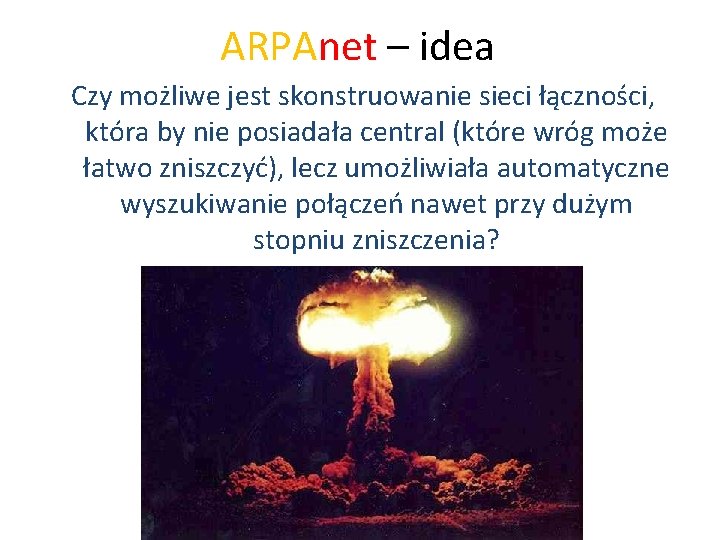 ARPAnet – idea

Czy możliwe jest skonstruowanie sieci łączności, która by nie posiadała central (które wróg może łatwo zniszczyć), lecz umożliwiała automatyczne wyszukiwanie połączeń nawet przy dużym stopniu zniszczenia?